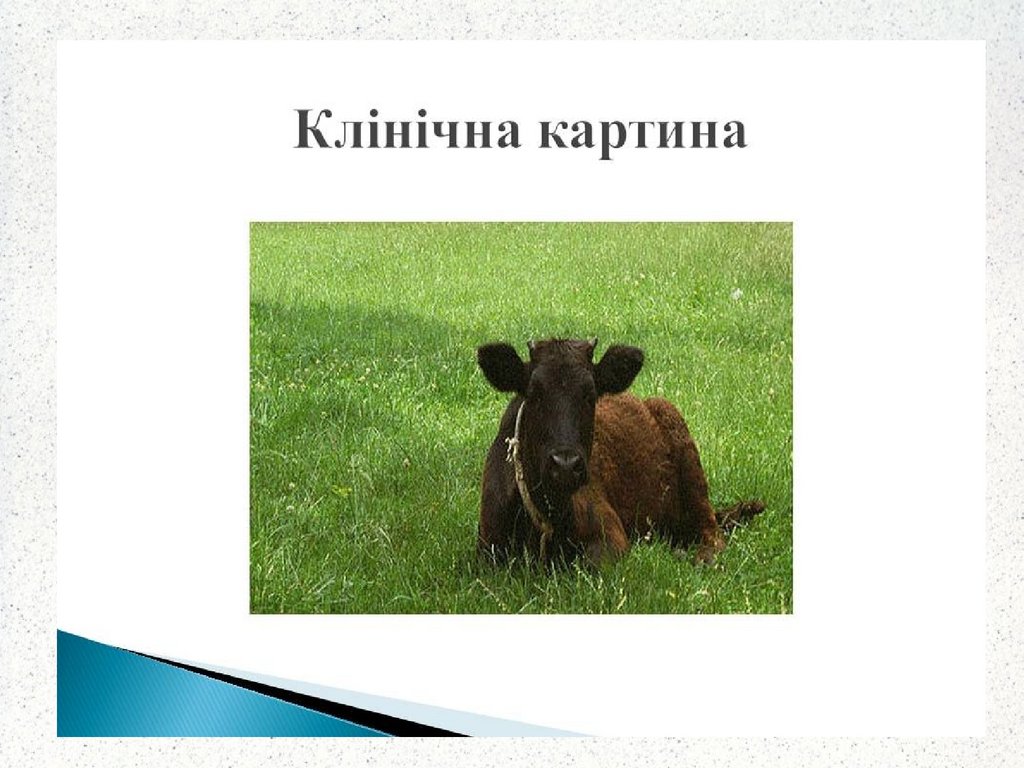 Клінічна картина